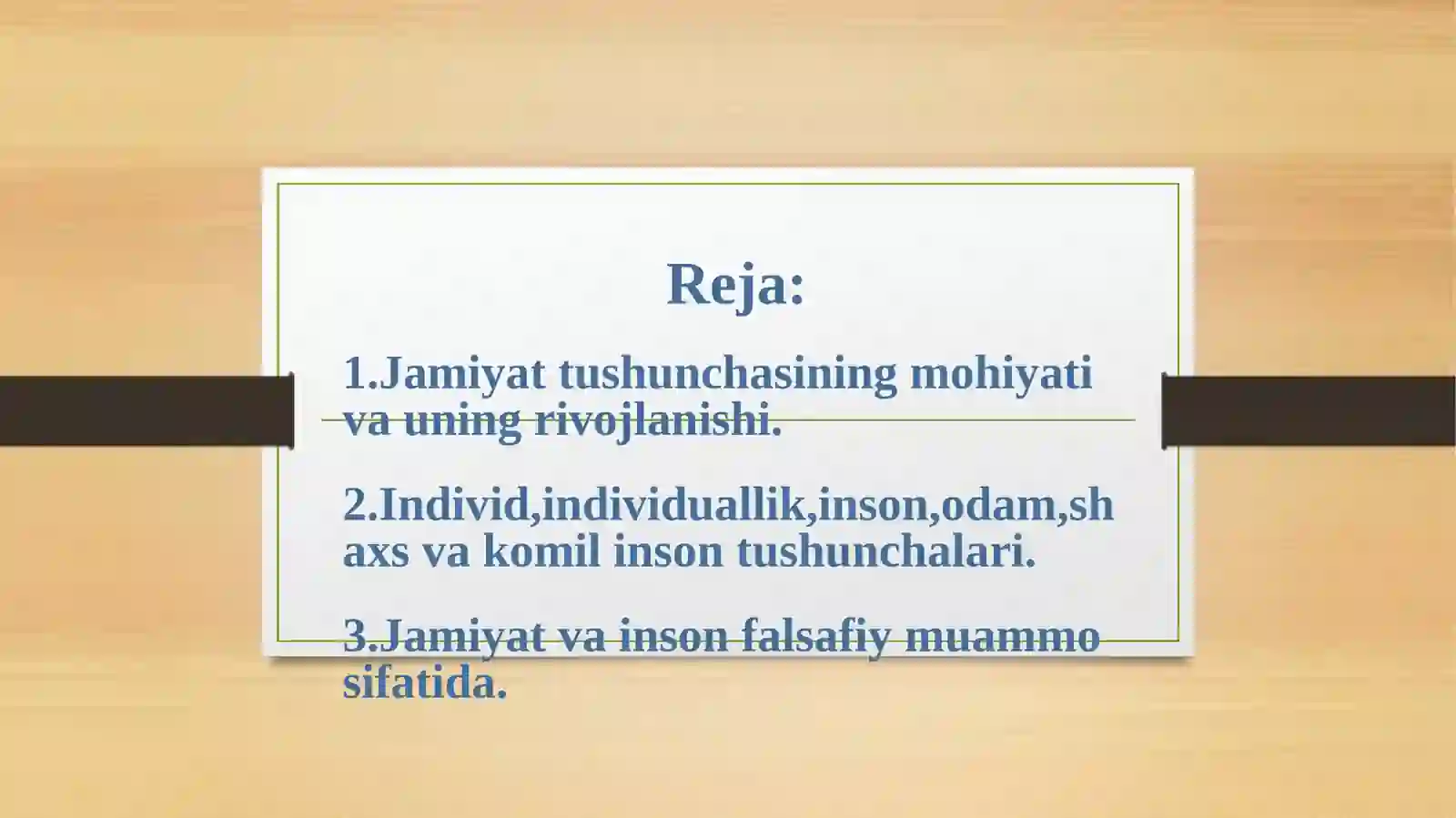 Reja:

1.Jamiyat tushunchasining mohiyati va uning rivojlanishi.

2.Individ,individuallik,inson,odam,shaxs va komil inson tushunchalari.

3.Jamiyat va inson falsafiy muammo sifatida.